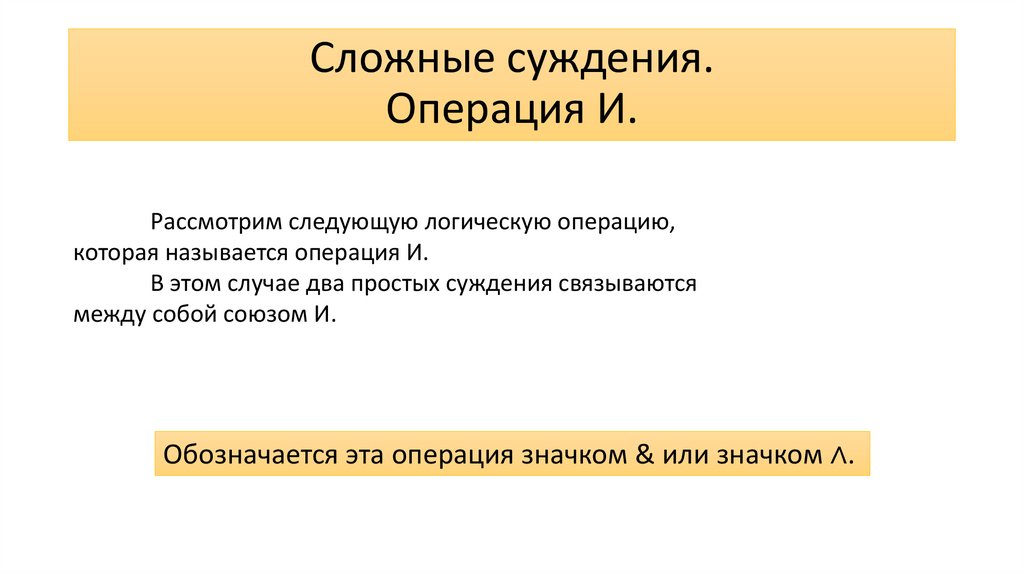 Сложные суждения.
Операция И.

Рассмотрим следующую логическую операцию, которая называется операция И.
В этом случае два простых суждения связываются между собой союзом И.

Обозначается эта операция значком & или значком $\wedge$.